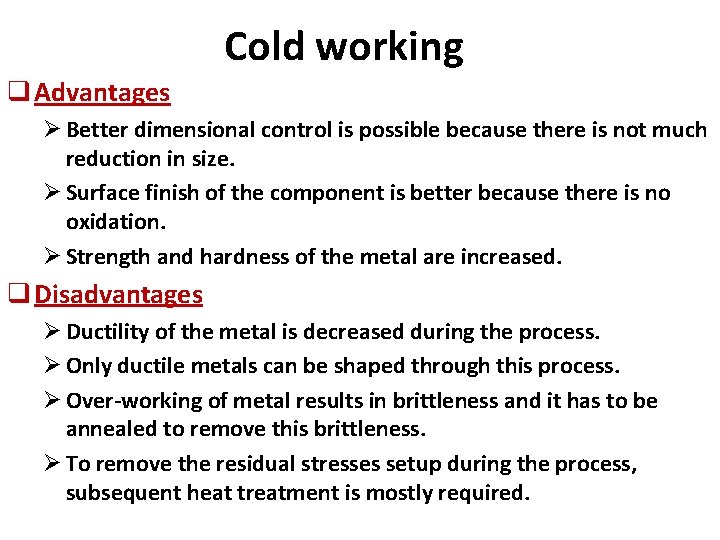 Cold working

❑ Advantages

➢ Better dimensional control is possible because there is not much reduction in size.

➢ Surface finish of the component is better because there is no oxidation.

➢ Strength and hardness of the metal are increased.

❑ Disadvantages

➢ Ductility of the metal is decreased during the process.

➢ Only ductile metals can be shaped through this process.

➢ Over-working of metal results in brittleness and it has to be annealed to remove this brittleness.

➢ To remove the residual stresses setup during the process, subsequent heat treatment is mostly required.